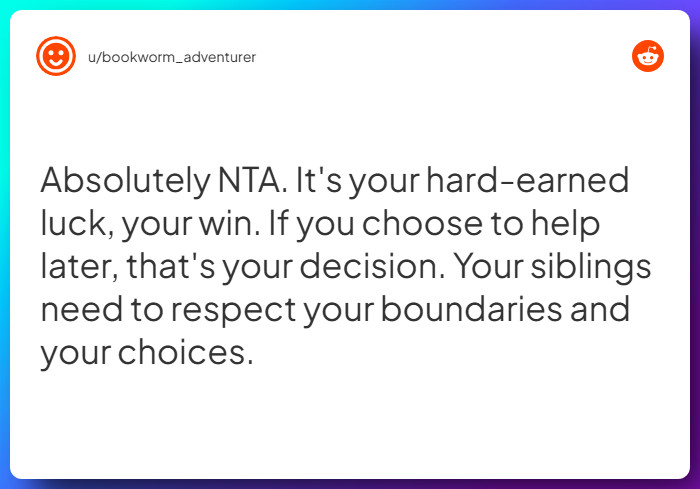 u/bookworm_adventurer

Absolutely NTA. It's your hard-earned luck, your win. If you choose to help later, that's your decision. Your siblings need to respect your boundaries and your choices.